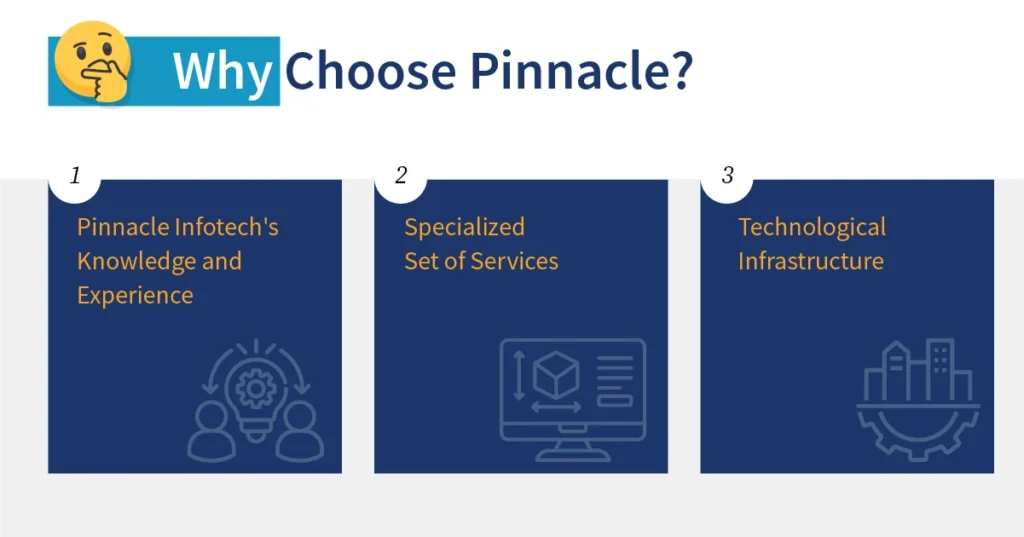 Why Choose Pinnacle?

1
Pinnacle Infotech's Knowledge and Experience

2
Specialized Set of Services

3
Technological Infrastructure